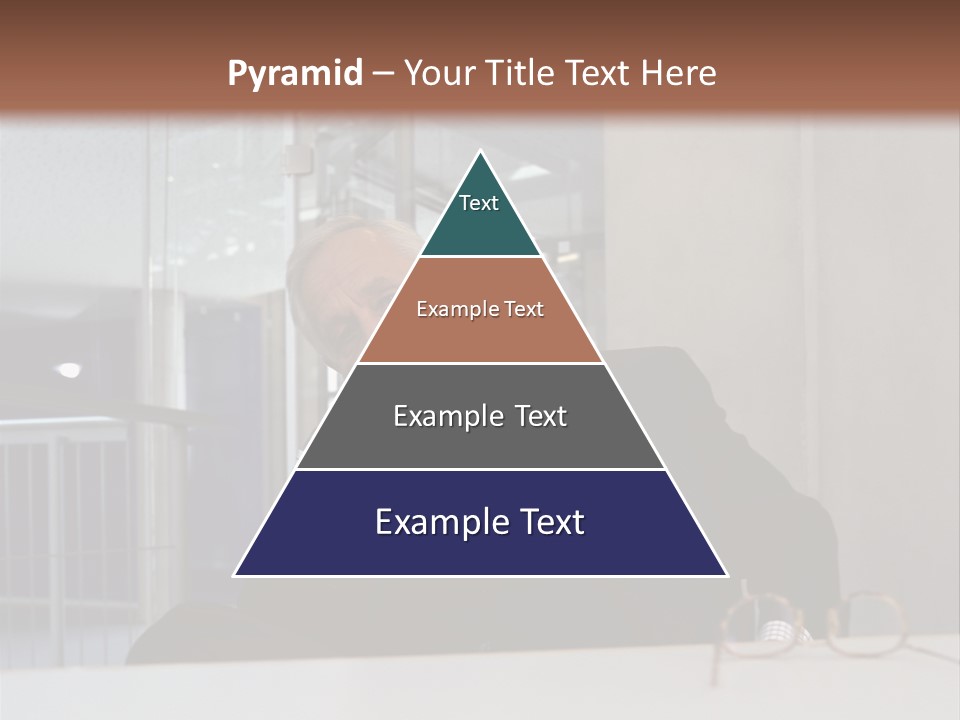 Pyramid – Your Title Text Here

Text

Example Text

Example Text

Example Text